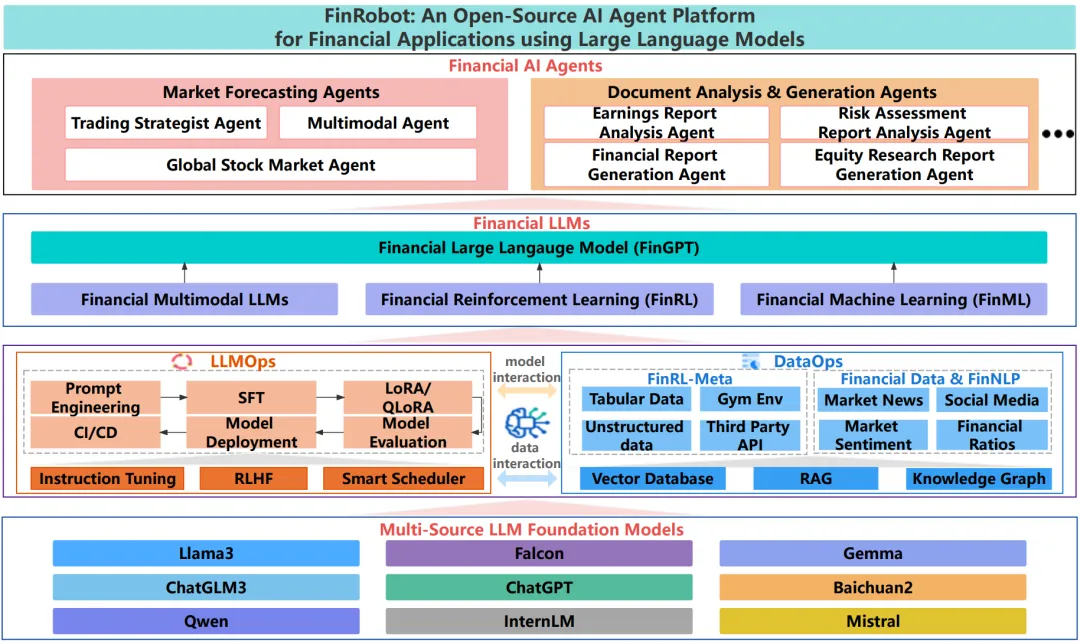 FinRobot: An Open-Source AI Agent Platform for Financial Applications using Large Language Models

Financial AI Agents

Market Forecasting Agents

Trading Strategist Agent

Multimodal Agent

Global Stock Market Agent

Document Analysis & Generation Agents

Earnings Report Analysis Agent

Risk Assessment Report Analysis Agent

Financial Report Generation Agent

Equity Research Report Generation Agent

•••

Financial LLMs

Financial Large Langauge Model (FinGPT)

Financial Multimodal LLMs

Financial Reinforcement Learning (FinRL)

Financial Machine Learning (FinML)

LLMOps

Prompt Engineering

SFT

LoRA/ QLoRA

CI/CD

Model Deployment

Model Evaluation

Instruction Tuning

RLHF

Smart Scheduler

model interaction

data interaction

DataOps

FinRL-Meta

Tabular Data

Gym Env

Unstructured data

Third Party API

Financial Data & FinNLP

Market News

Social Media

Market Sentiment

Financial Ratios

Vector Database

RAG

Knowledge Graph

Multi-Source LLM Foundation Models

Llama3

Falcon

Gemma

ChatGLM3

ChatGPT

Baichuan2

Qwen

InternLM

Mistral